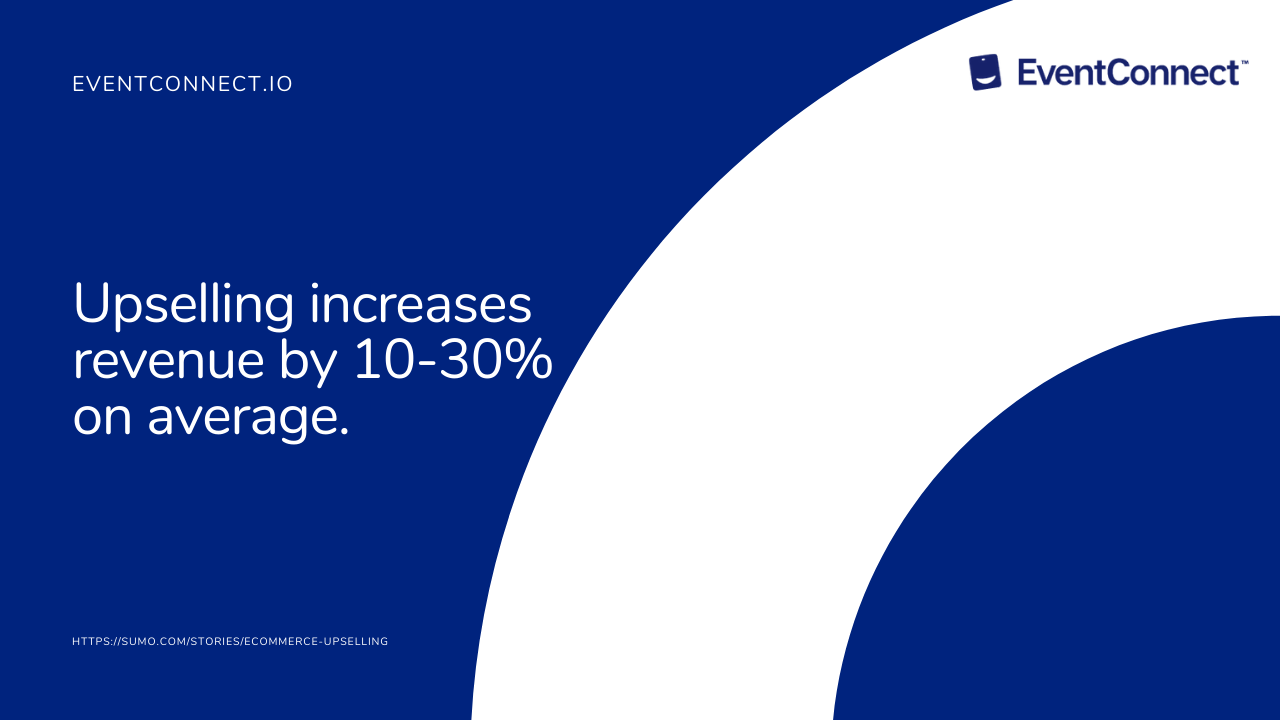 EVENTCONNECT.IO

EventConnect™

Upselling increases revenue by 10-30% on average.

HTTPS://SUMO.COM/STORIES/ECOMMERCE-UPSELLING